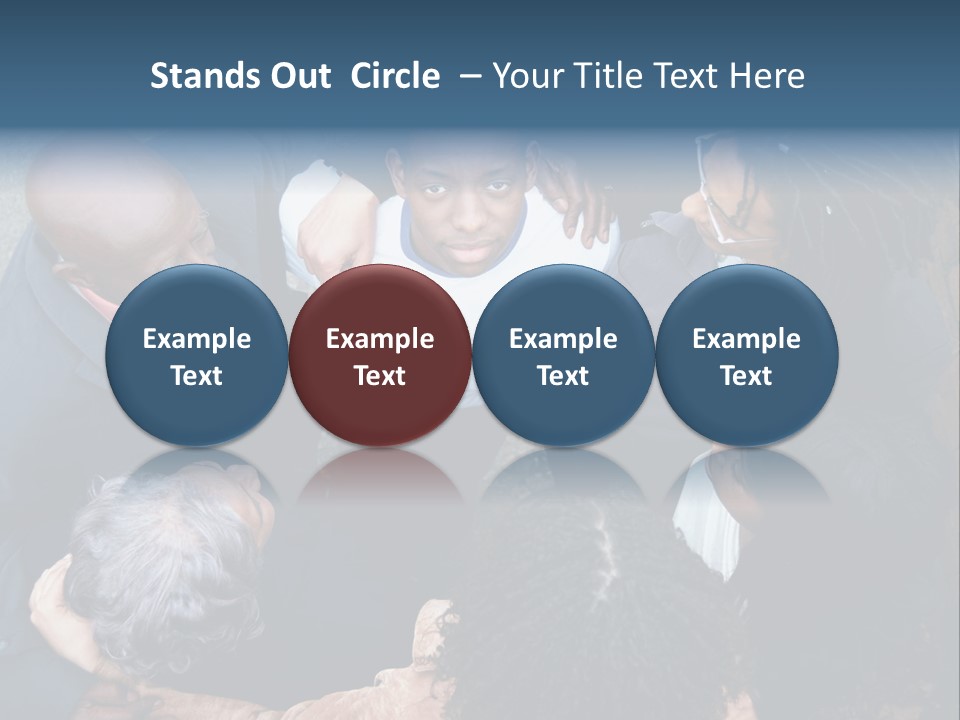 Stands Out  Circle  – Your Title Text Here

Example Text

Example Text

Example Text

Example Text